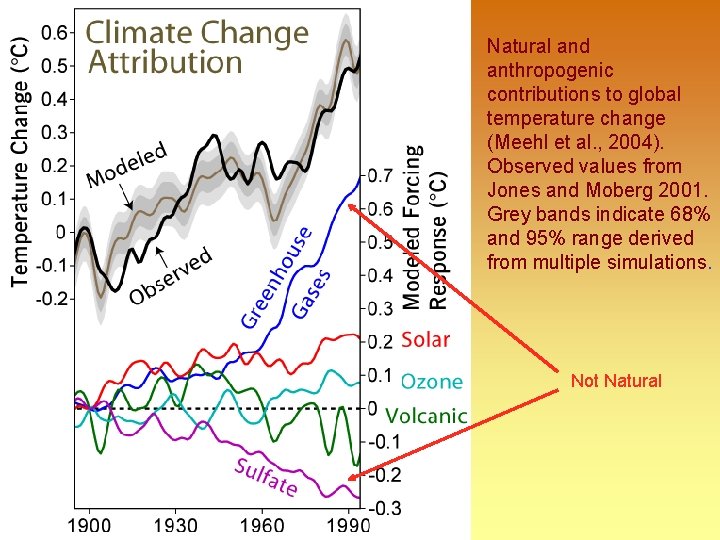 Climate Change Attribution

Temperature Change (°C)

0.6
0.5
0.4
0.3
0.2
0.1
0
-0.1
-0.2

Modeled

Observed

Modeled Forcing Response (°C)

0.7
0.6
0.5
0.4
0.3
0.2
0.1
0
-0.1
-0.2
-0.3

Greenhouse Gases

Solar

Ozone

Volcanic

Sulfate

1900
1930
1960
1990

Natural and anthropogenic contributions to global temperature change (Meehl et al., 2004). Observed values from Jones and Moberg 2001. Grey bands indicate 68% and 95% range derived from multiple simulations.

Not Natural